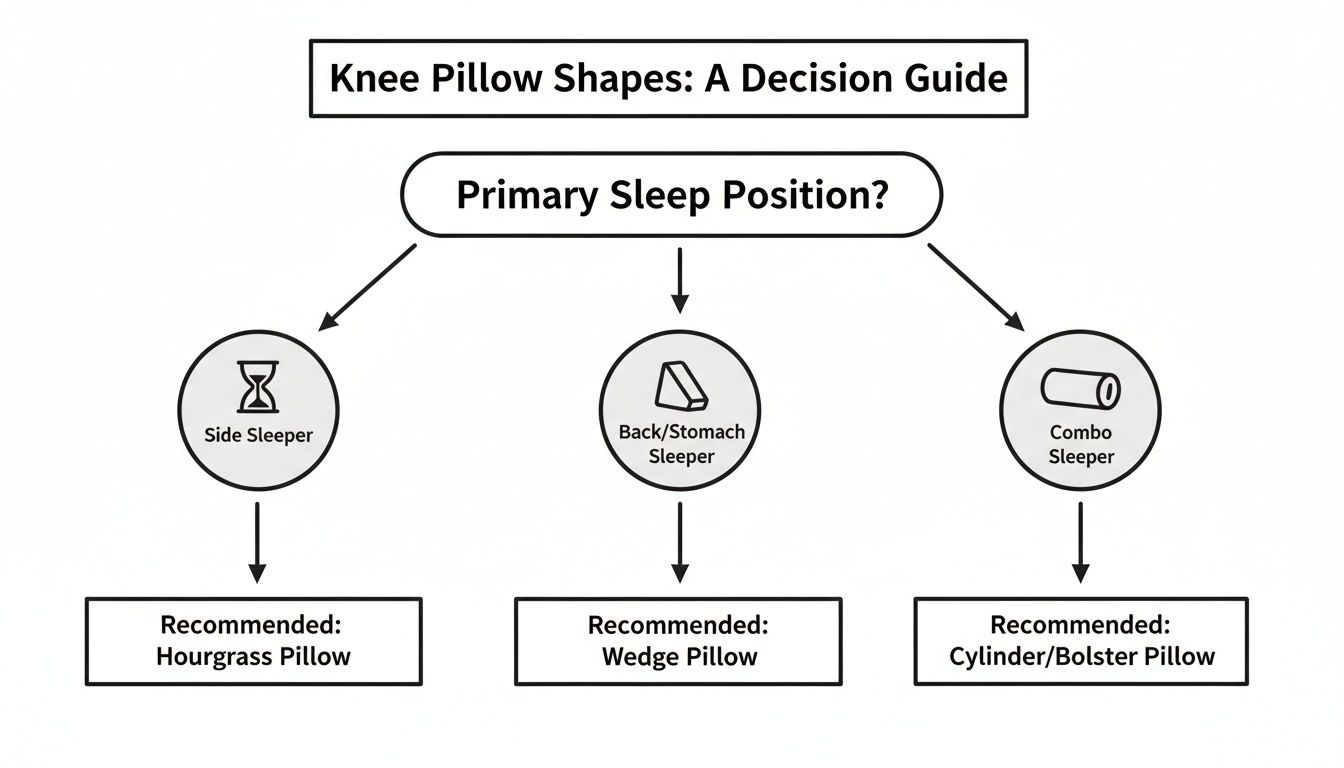 Knee Pillow Shapes: A Decision Guide

Primary Sleep Position?

Side Sleeper

Back/Stomach Sleeper

Combo Sleeper

Recommended: Hourgrass Pillow

Recommended: Wedge Pillow

Recommended: Cylinder/Bolster Pillow